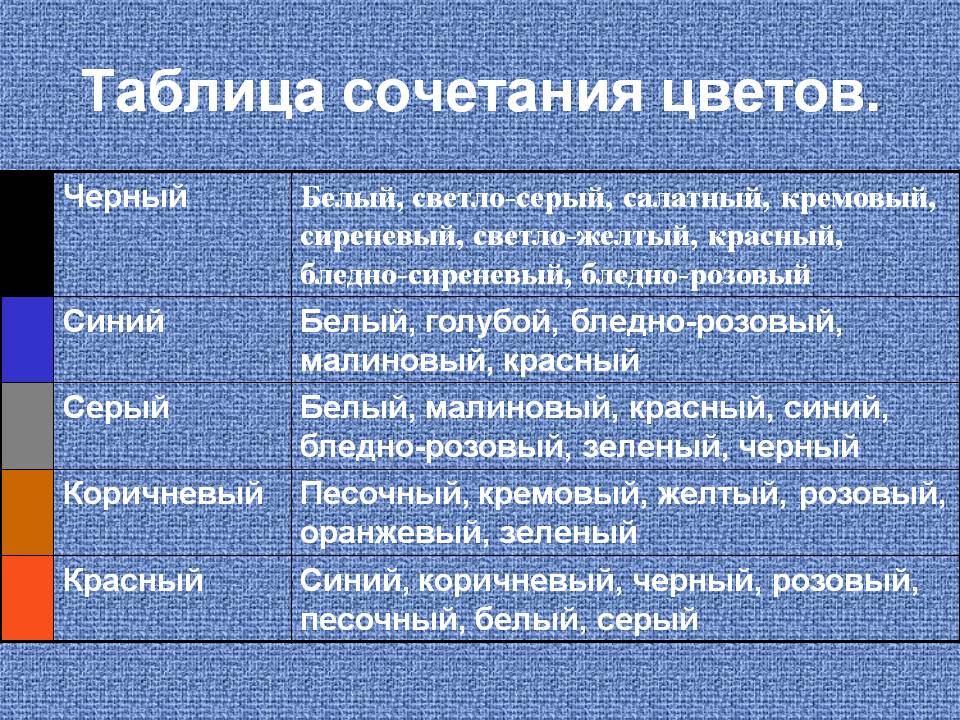 Таблица сочетания цветов.

| | | |
|---|---|---|
| | Черный | Белый, светло-серый, салатный, кремовый, сиреневый, светло-желтый, красный, бледно-сиреневый, бледно-розовый |
| | Синий | Белый, голубой, бледно-розовый, малиновый, красный |
| | Серый | Белый, малиновый, красный, синий, бледно-розовый, зеленый, черный |
| | Коричневый | Песочный, кремовый, желтый, розовый, оранжевый, зеленый |
| | Красный | Синий, коричневый, черный, розовый, песочный, белый, серый |